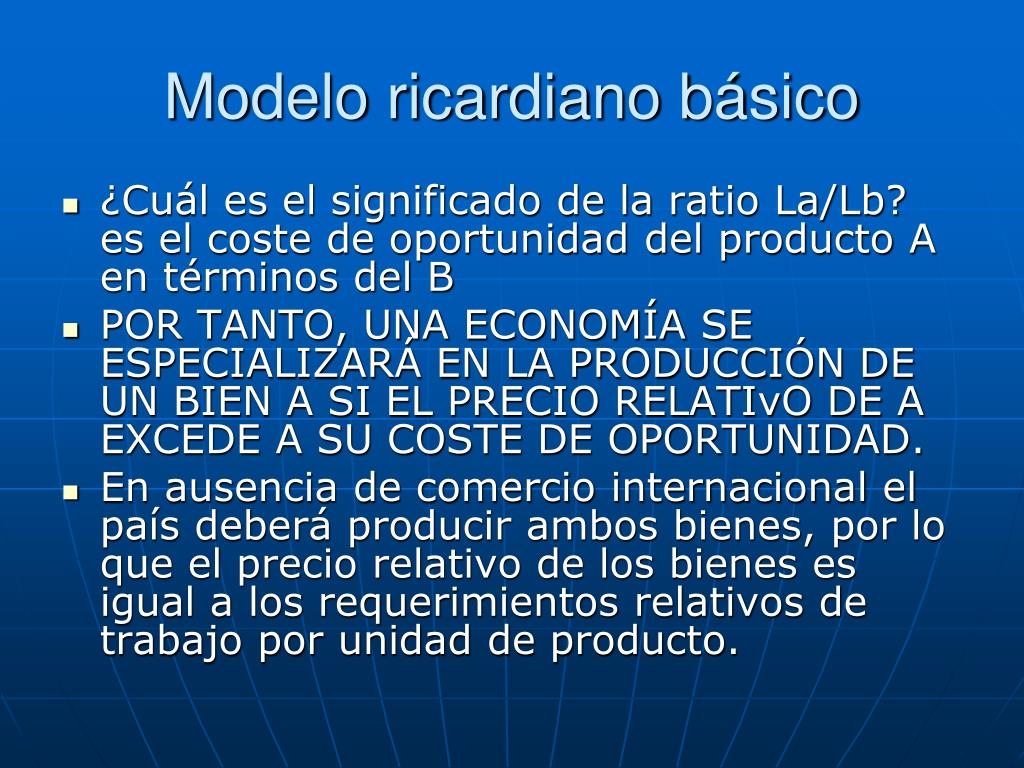 Modelo ricardiano básico

- ¿Cuál es el significado de la ratio La/Lb? es el coste de oportunidad del producto A en términos del B
- POR TANTO, UNA ECONOMÍA SE ESPECIALIZARÁ EN LA PRODUCCIÓN DE UN BIEN A SI EL PRECIO RELATIvO DE A EXCEDE A SU COSTE DE OPORTUNIDAD.
- En ausencia de comercio internacional el país deberá producir ambos bienes, por lo que el precio relativo de los bienes es igual a los requerimientos relativos de trabajo por unidad de producto.